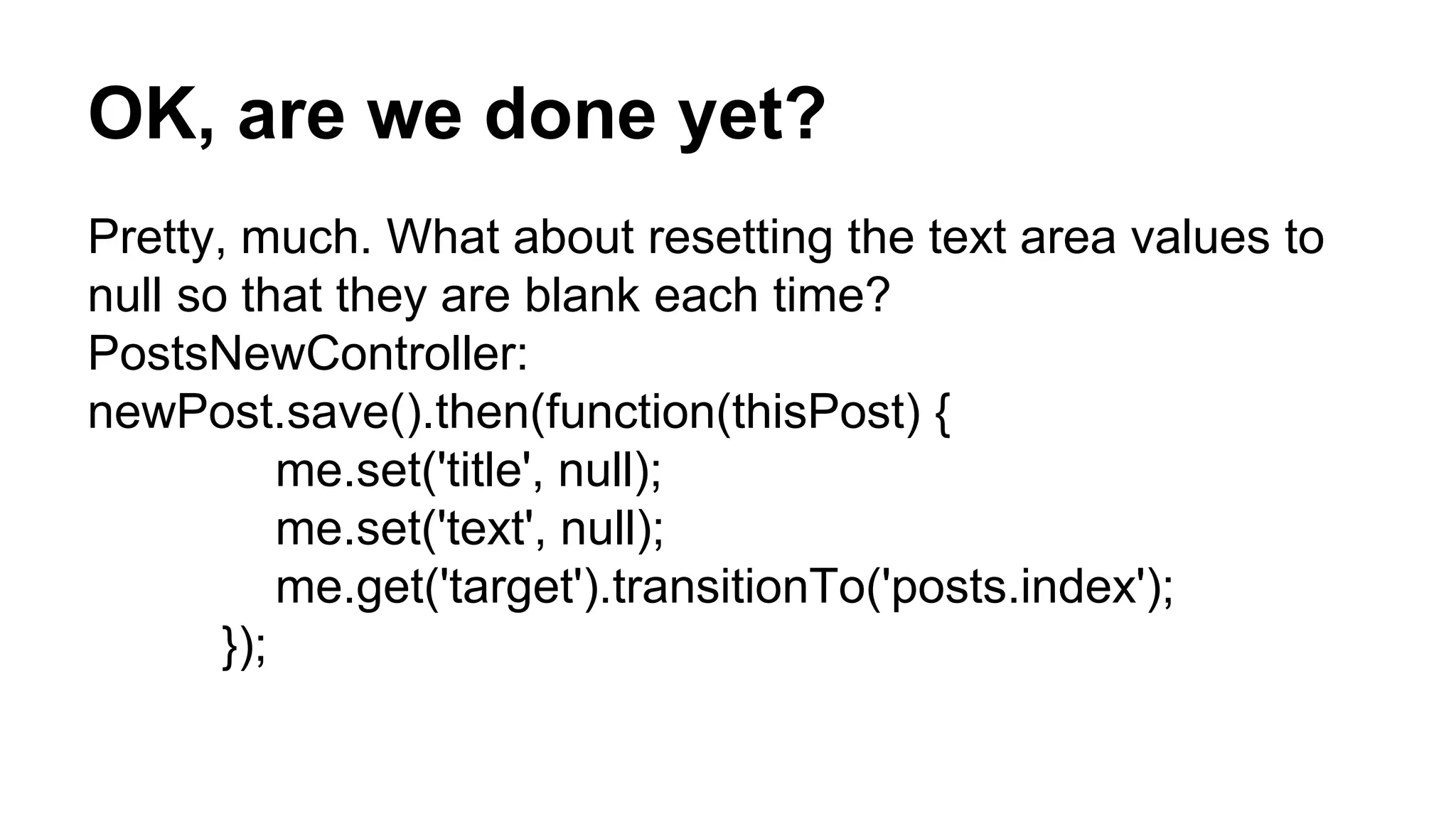 OK, are we done yet?

Pretty, much. What about resetting the text area values to null so that they are blank each time?
PostsNewController:
newPost.save().then(function(thisPost) {
me.set('title', null);
me.set('text', null);
me.get('target').transitionTo('posts.index');
});